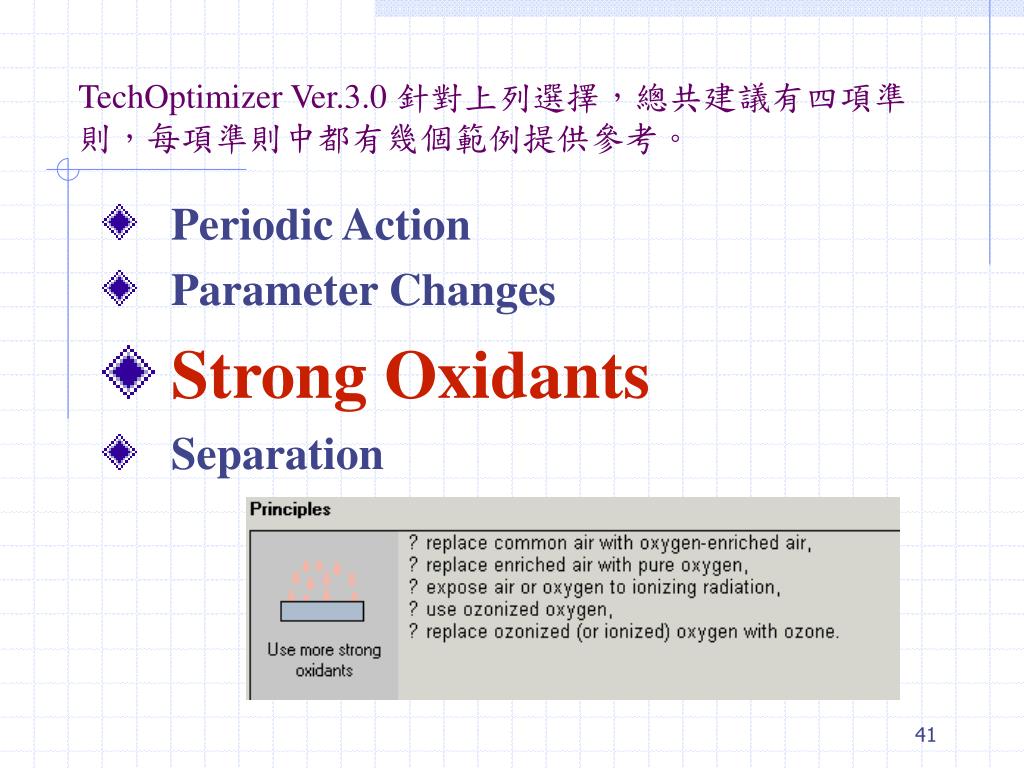 TechOptimizer Ver.3.0 針對上列選擇，總共建議有四項準則，每項準則中都有幾個範例提供參考。

Periodic Action

Parameter Changes

Strong Oxidants

Separation

Principles

Use more strong oxidants

? replace common air with oxygen-enriched air,
? replace enriched air with pure oxygen,
? expose air or oxygen to ionizing radiation,
? use ozonized oxygen,
? replace ozonized (or ionized) oxygen with ozone.

41